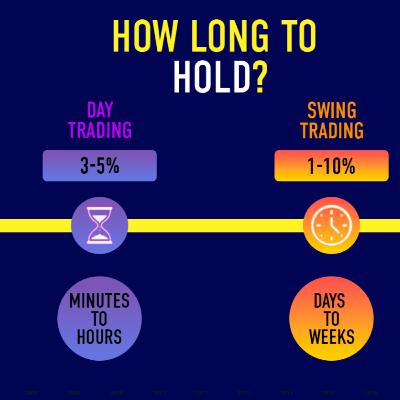 HOW LONG TO HOLD?

DAY TRADING

3-5%

MINUTES TO HOURS

SWING TRADING

1-10%

DAYS TO WEEKS